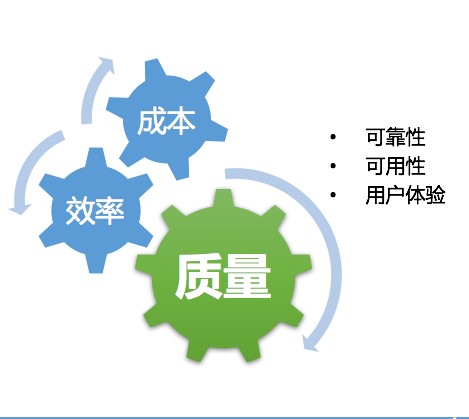 成本

效率

质量

• 可靠性
• 可用性
• 用户体验